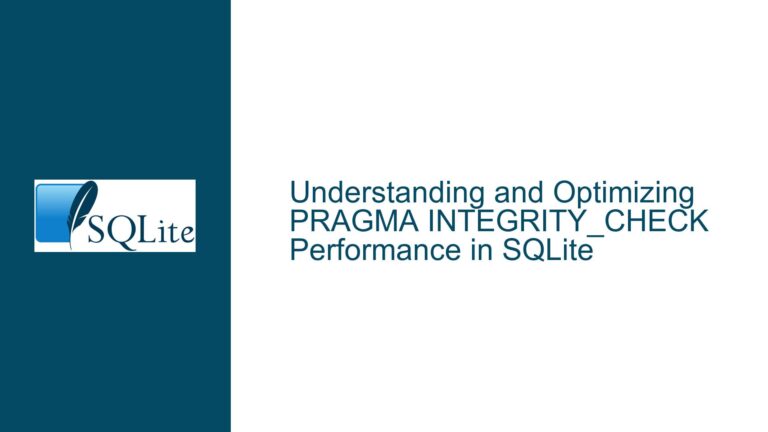 SQLite

Understanding and Optimizing PRAGMA INTEGRITY_CHECK Performance in SQLite